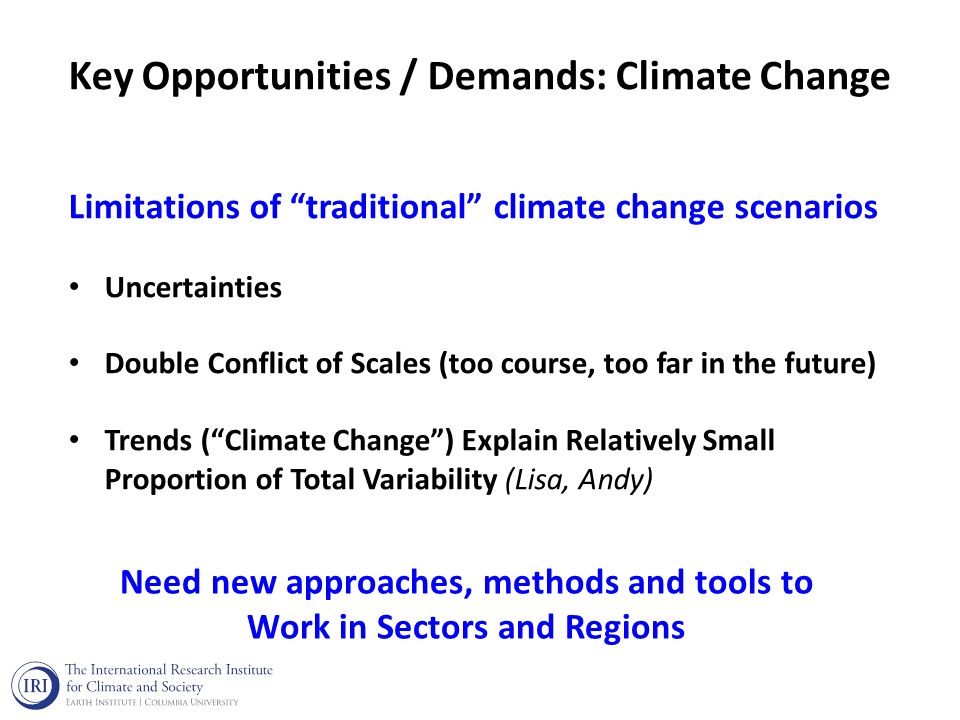 Key Opportunities / Demands: Climate Change

Limitations of “traditional” climate change scenarios

• Uncertainties

• Double Conflict of Scales (too course, too far in the future)

• Trends (“Climate Change”) Explain Relatively Small Proportion of Total Variability (Lisa, Andy)

Need new approaches, methods and tools to Work in Sectors and Regions

IRI The International Research Institute for Climate and Society
EARTH INSTITUTE | COLUMBIA UNIVERSITY